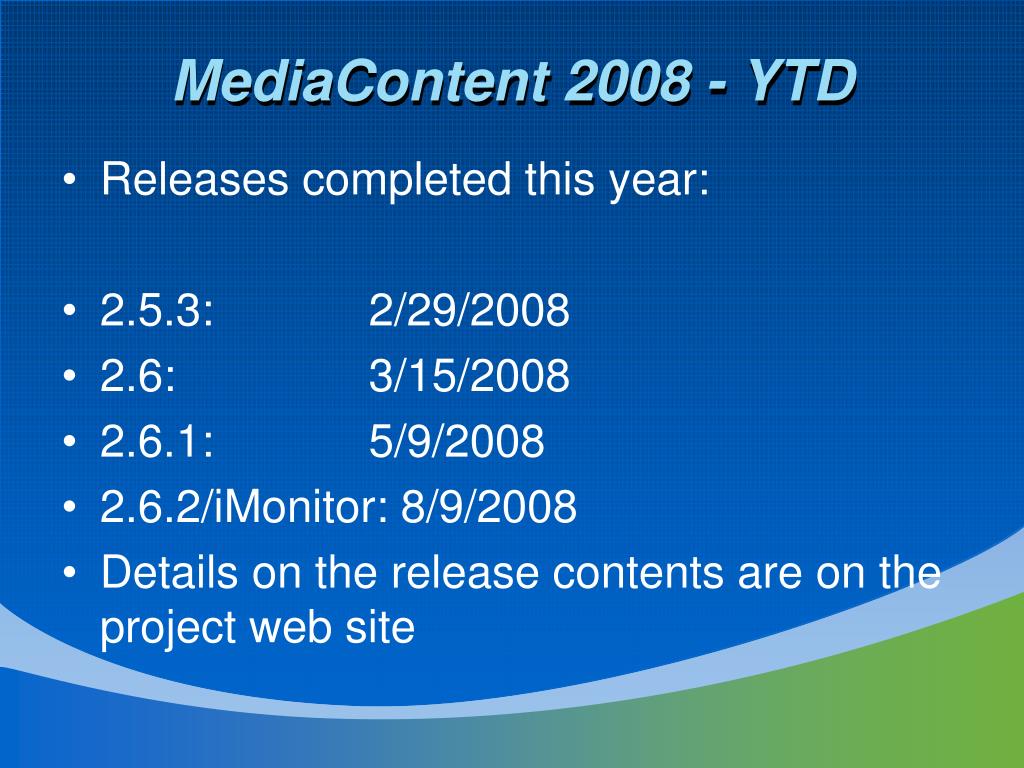 MediaContent 2008 - YTD

• Releases completed this year:

• 2.5.3: 2/29/2008
• 2.6: 3/15/2008
• 2.6.1: 5/9/2008
• 2.6.2/iMonitor: 8/9/2008
• Details on the release contents are on the project web site